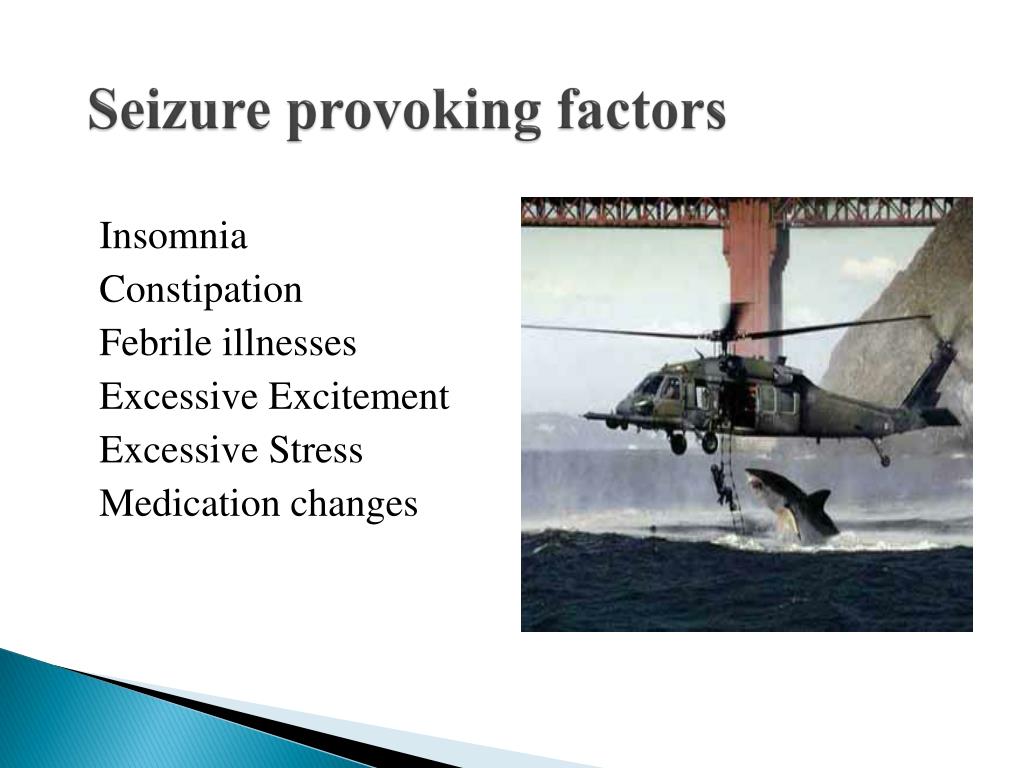 Seizure provoking factors

Insomnia
Constipation
Febrile illnesses
Excessive Excitement
Excessive Stress
Medication changes